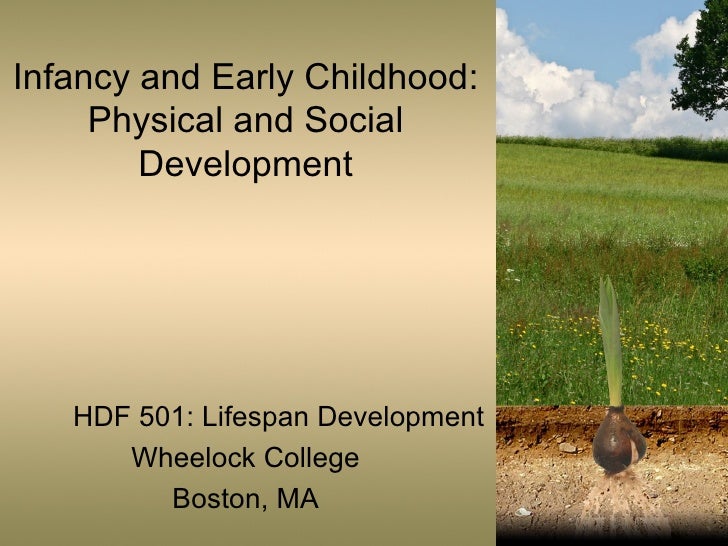 Infancy and Early Childhood: Physical and Social Development

HDF 501: Lifespan Development
Wheelock College
Boston, MA